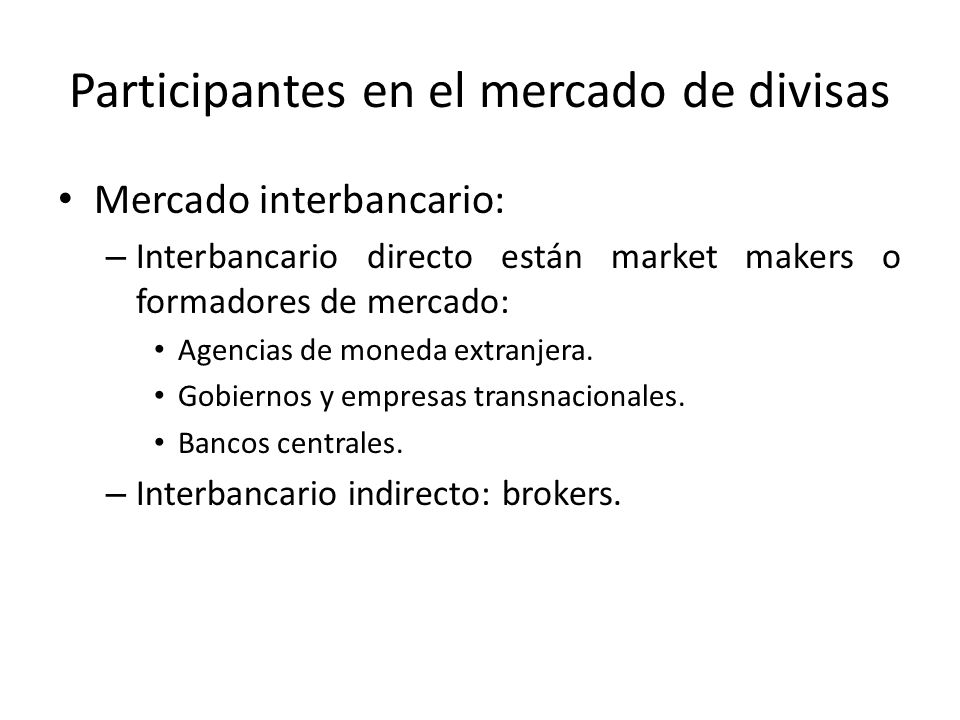 Participantes en el mercado de divisas

• Mercado interbancario:
  – Interbancario directo están market makers o formadores de mercado:
    • Agencias de moneda extranjera.
    • Gobiernos y empresas transnacionales.
    • Bancos centrales.
  – Interbancario indirecto: brokers.